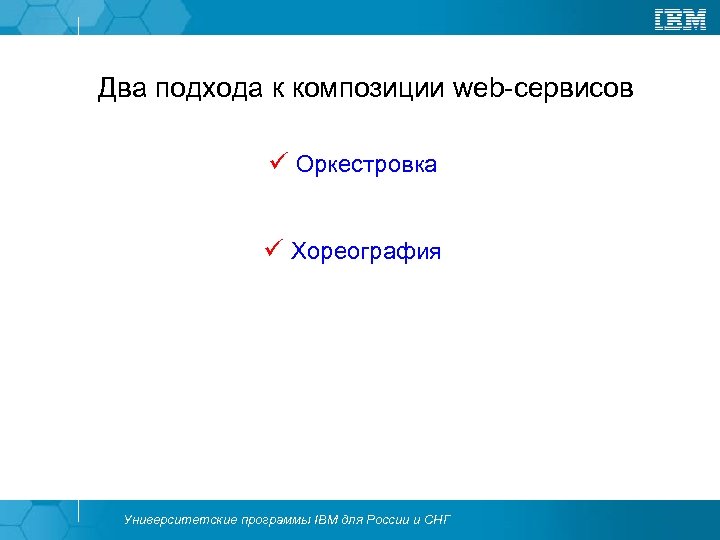 IBM

Два подхода к композиции web-сервисов

✓ Оркестровка

✓ Хореография

Университетские программы IBM для России и СНГ